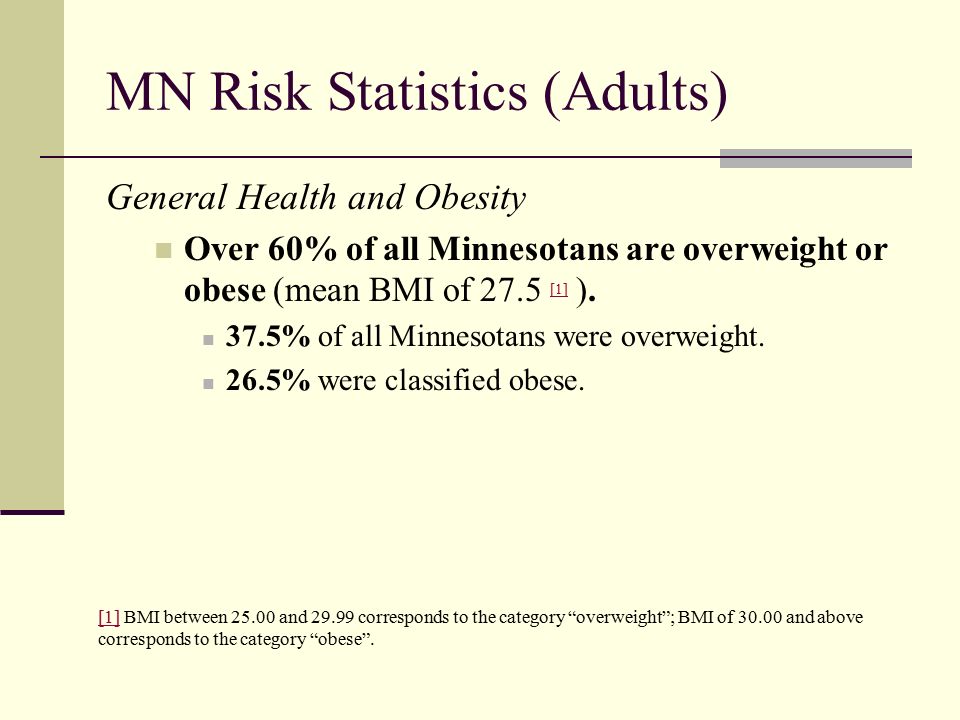 MN Risk Statistics (Adults)

General Health and Obesity

Over 60% of all Minnesotans are overweight or obese (mean BMI of 27.5 [1] ).

37.5% of all Minnesotans were overweight.

26.5% were classified obese.

[1] BMI between 25.00 and 29.99 corresponds to the category “overweight”; BMI of 30.00 and above corresponds to the category “obese”.